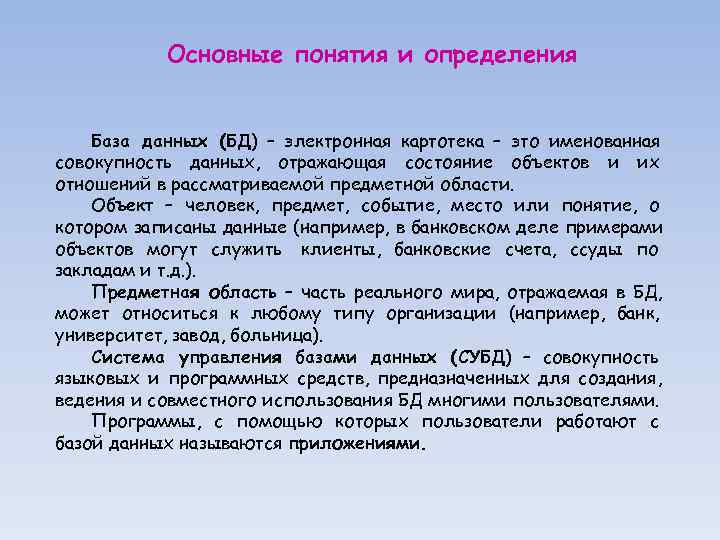 Основные понятия и определения

База данных (БД) – электронная картотека – это именованная совокупность данных, отражающая состояние объектов и их отношений в рассматриваемой предметной области.

Объект – человек, предмет, событие, место или понятие, о котором записаны данные (например, в банковском деле примерами объектов могут служить клиенты, банковские счета, ссуды по закладам и т.д.).

Предметная область – часть реального мира, отражаемая в БД, может относиться к любому типу организации (например, банк, университет, завод, больница).

Система управления базами данных (СУБД) – совокупность языковых и программных средств, предназначенных для создания, ведения и совместного использования БД многими пользователями.

Программы, с помощью которых пользователи работают с базой данных называются приложениями.